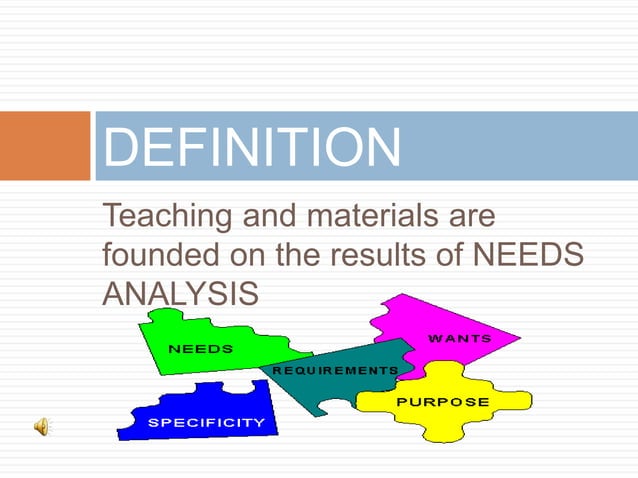 DEFINITION

Teaching and materials are founded on the results of NEEDS ANALYSIS

NEEDS

WANTS

REQUIREMENTS

PURPOSE

SPECIFICITY